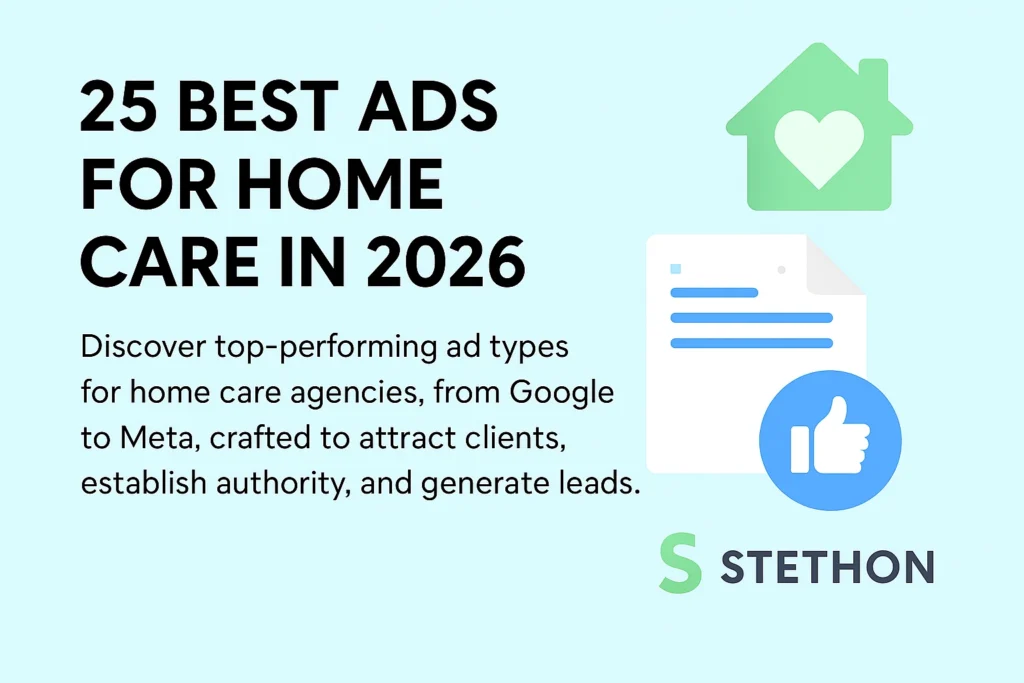 25 BEST ADS FOR HOME CARE IN 2026

Discover top-performing ad types for home care agencies, from Google to Meta, crafted to attract clients, establish authority, and generate leads.

S STETHON